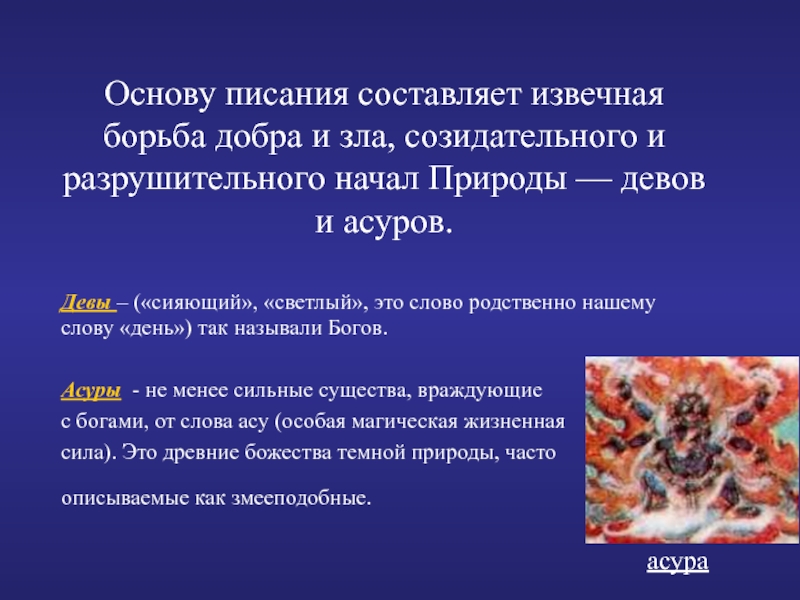 Основу писания составляет извечная борьба добра и зла, созидательного и разрушительного начал Природы — девов и асуров.

Девы – («сияющий», «светлый», это слово родственно нашему слову «день») так называли Богов.

Асуры - не менее сильные существа, враждующие с богами, от слова асу (особая магическая жизненная сила). Это древние божества темной природы, часто описываемые как змееподобные.

асура